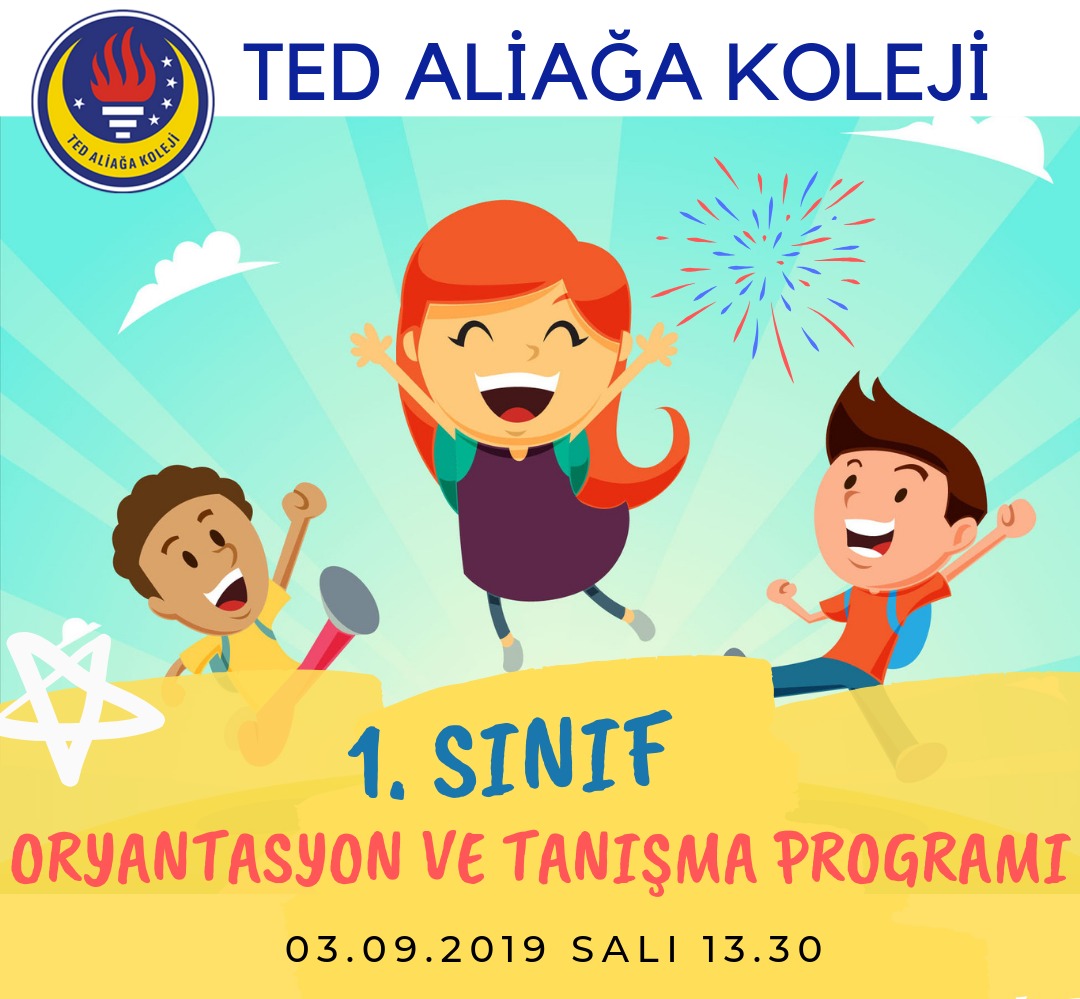 TED ALİAĞA KOLEJİ

TED ALİAĞA KOLEJİ

1. SINIF

ORYANTASYON VE TANIŞMA PROGRAMI

03.09.2019 SALI 13.30